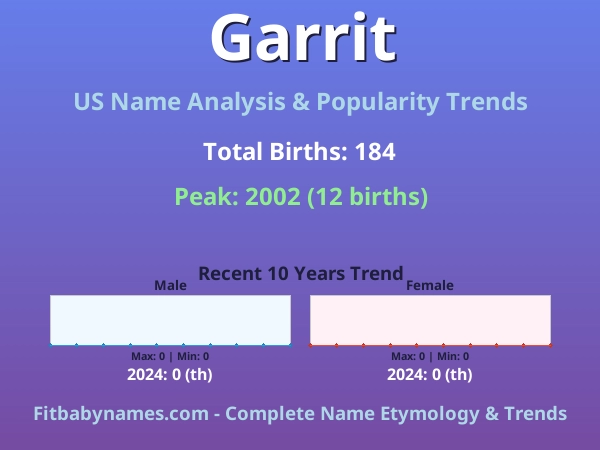 Garrit

US Name Analysis & Popularity Trends

Total Births: 184

Peak: 2002 (12 births)

Recent 10 Years Trend

Male

Max: 0 | Min: 0

2024: 0 (th)

Female

Max: 0 | Min: 0

2024: 0 (th)

Fitbabynames.com - Complete Name Etymology & Trends